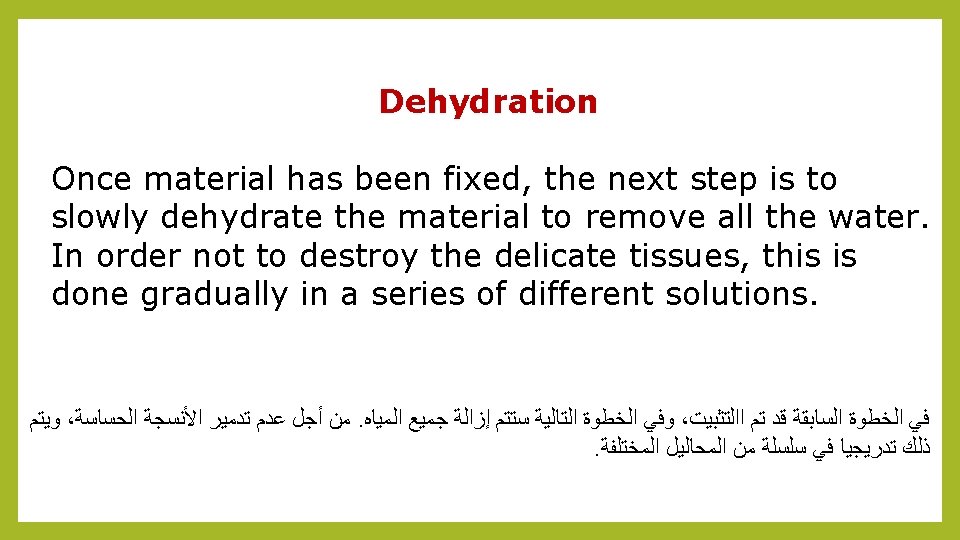 Dehydration

Once material has been fixed, the next step is to slowly dehydrate the material to remove all the water. In order not to destroy the delicate tissues, this is done gradually in a series of different solutions.

في الخطوة السابقة قد تم االتثبيت، وفي الخطوة التالية ستتم إزالة جميع المياه. من أجل عدم تدمير الأنسجة الحساسة، ويتم ذلك تدريجيا في سلسلة من المحاليل المختلفة.